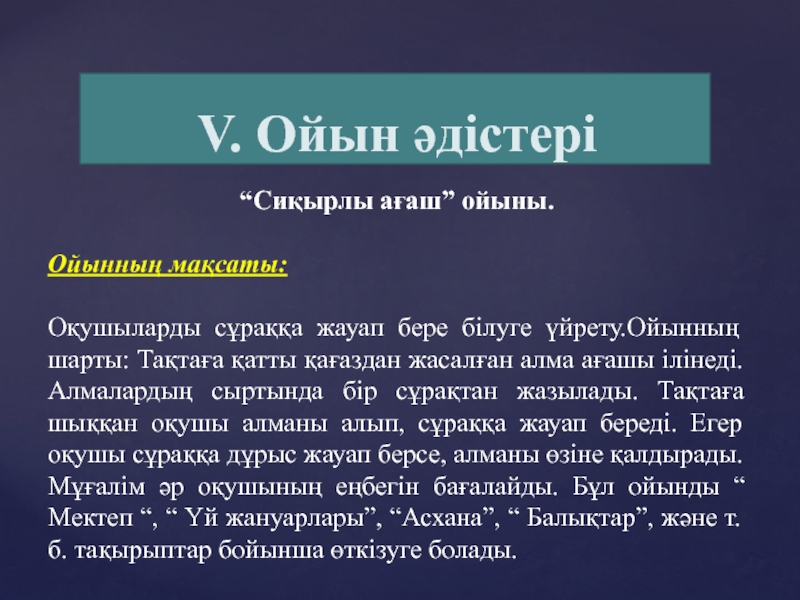 V. Ойын әдістері

“Сиқырлы ағаш” ойыны.

Ойынның мақсаты:

Оқушыларды сұраққа жауап бере білуге үйрету.Ойынның шарты: Тақтаға қатты қағаздан жасалған алма ағашы ілінеді. Алмалардың сыртында бір сұрақтан жазылады. Тақтаға шыққан оқушы алманы алып, сұраққа жауап береді. Егер оқушы сұраққа дұрыс жауап берсе, алманы өзіне қалдырады. Мұғалім әр оқушының еңбегін бағалайды. Бұл ойынды “ Мектеп “, “ Үй жануарлары”, “Асхана”, “ Балықтар”, және т. б. тақырыптар бойынша өткізуге болады.